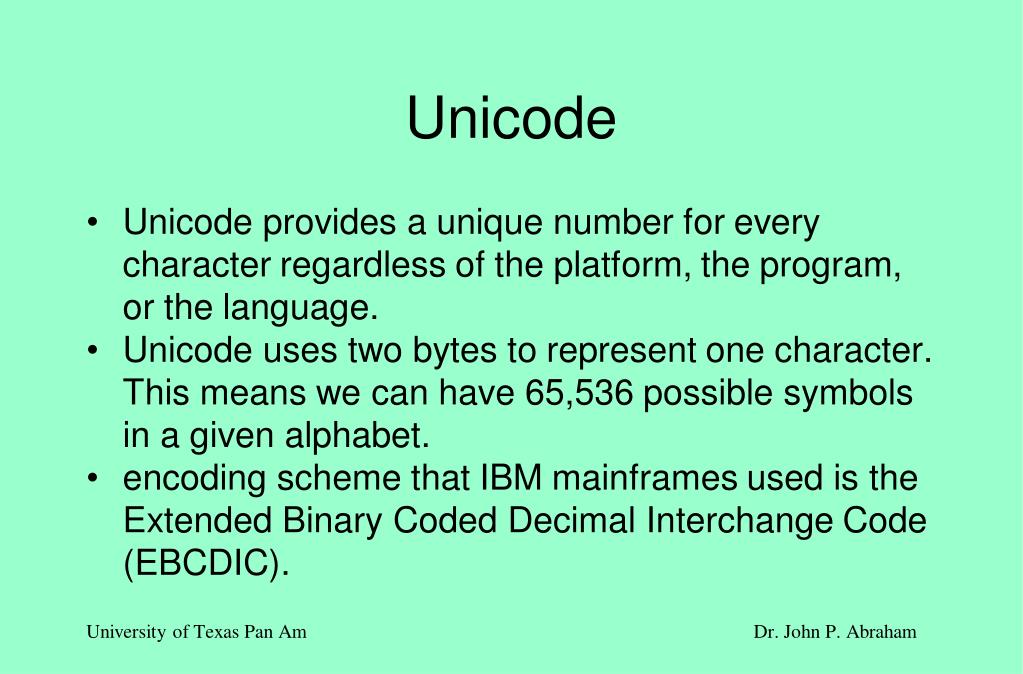 Unicode

• Unicode provides a unique number for every character regardless of the platform, the program, or the language.
• Unicode uses two bytes to represent one character. This means we can have 65,536 possible symbols in a given alphabet.
• encoding scheme that IBM mainframes used is the Extended Binary Coded Decimal Interchange Code (EBCDIC).

University of Texas Pan Am

Dr. John P. Abraham